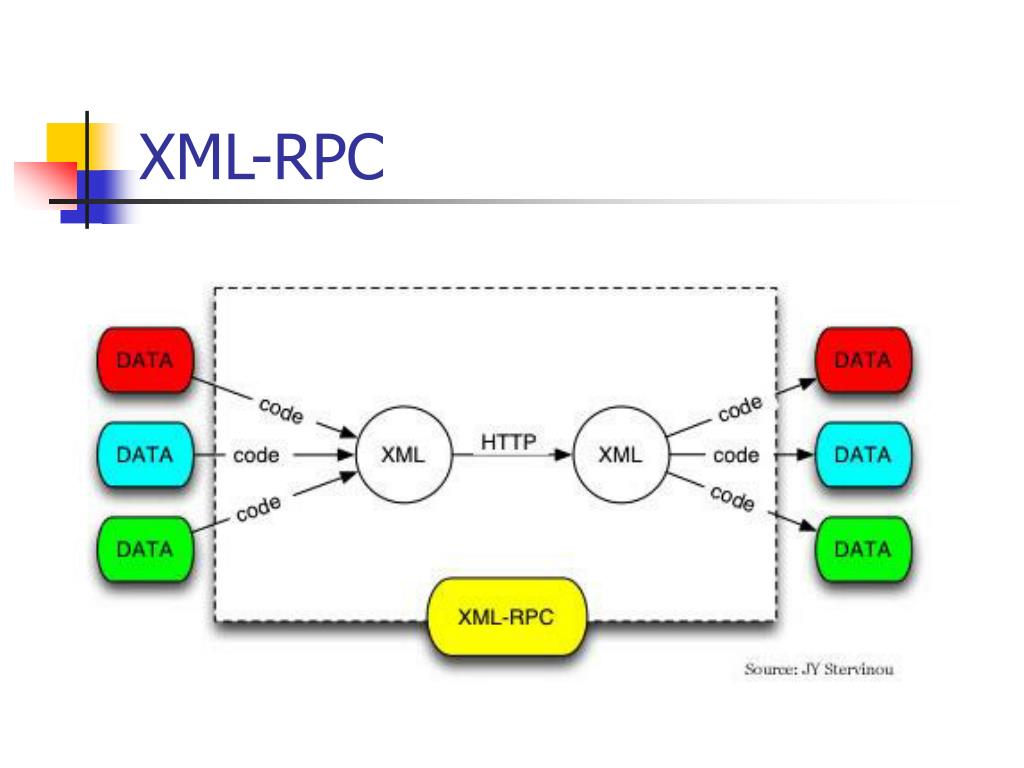 XML-RPC

DATA
DATA
DATA
code
code
code
XML
HTTP
XML
code
code
code
DATA
DATA
DATA
XML-RPC

Source: JY Stervinou